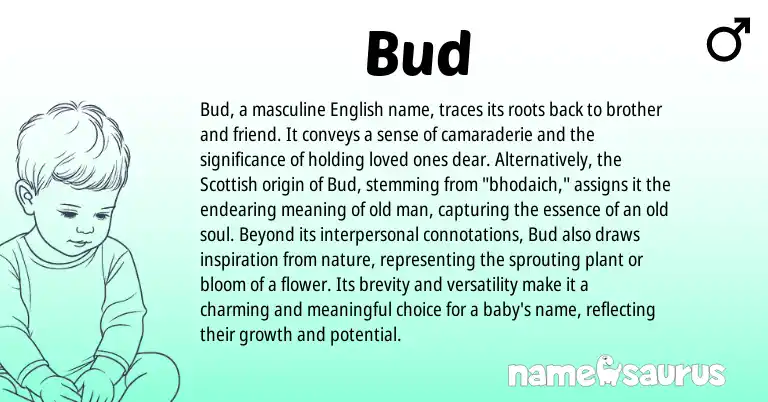 Bud

♂

Bud, a masculine English name, traces its roots back to brother and friend. It conveys a sense of camaraderie and the significance of holding loved ones dear. Alternatively, the Scottish origin of Bud, stemming from "bhodaich," assigns it the endearing meaning of old man, capturing the essence of an old soul. Beyond its interpersonal connotations, Bud also draws inspiration from nature, representing the sprouting plant or bloom of a flower. Its brevity and versatility make it a charming and meaningful choice for a baby's name, reflecting their growth and potential.

namesaurus